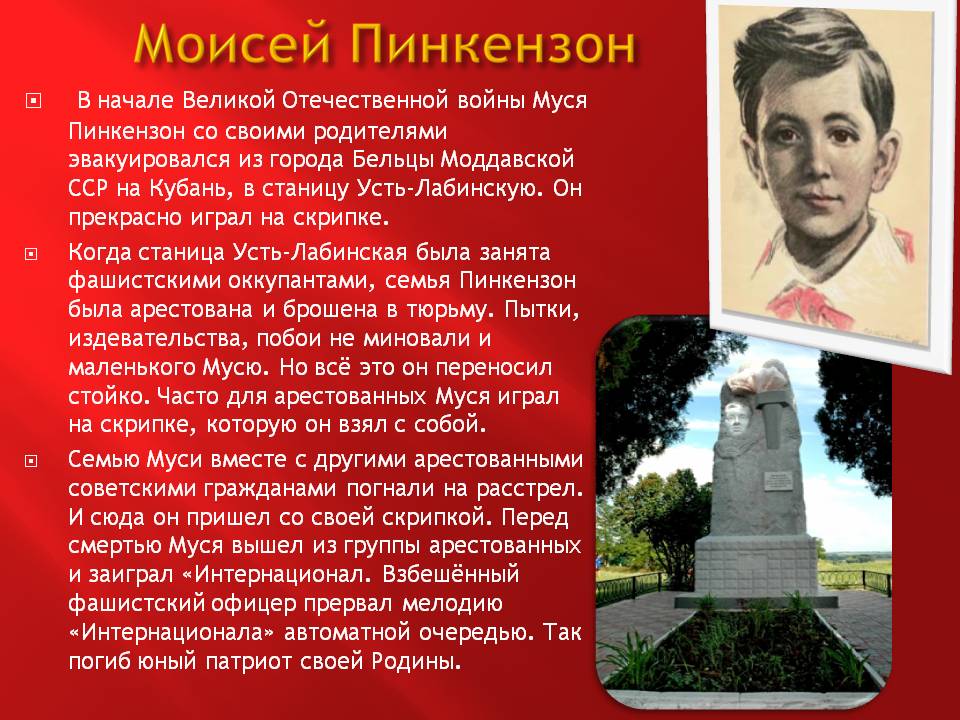 Моисей Пинкензон

В начале Великой Отечественной войны Муся Пинкензон со своими родителями эвакуировался из города Бельцы Моддавской ССР на Кубань, в станицу Усть-Лабинскую. Он прекрасно играл на скрипке.

Когда станица Усть-Лабинская была занята фашистскими оккупантами, семья Пинкензон была арестована и брошена в тюрьму. Пытки, издевательства, побои не миновали и маленького Мусю. Но всё это он переносил стойко. Часто для арестованных Муся играл на скрипке, которую он взял с собой.

Семью Муси вместе с другими арестованными советскими гражданами погнали на расстрел. И сюда он пришел со своей скрипкой. Перед смертью Муся вышел из группы арестованных и заиграл «Интернационал. Взбешённый фашистский офицер прервал мелодию «Интернационала» автоматной очередью. Так погиб юный патриот своей Родины.